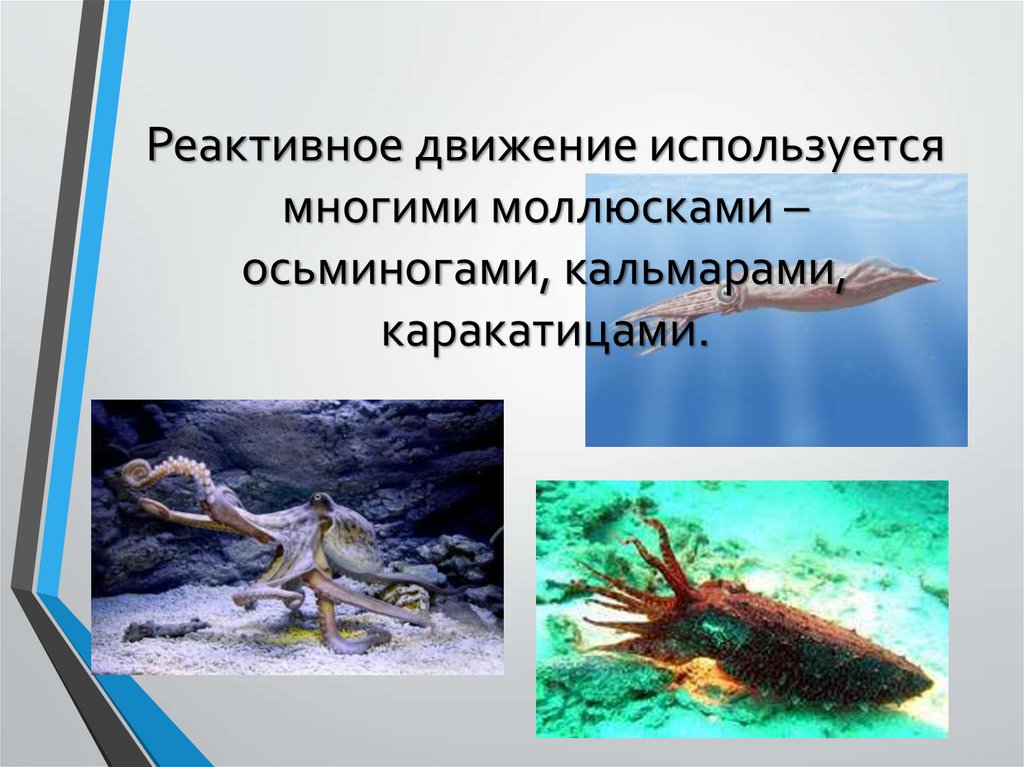 Реактивное движение используется многими моллюсками – осьминогами, кальмарами, каракатицами.